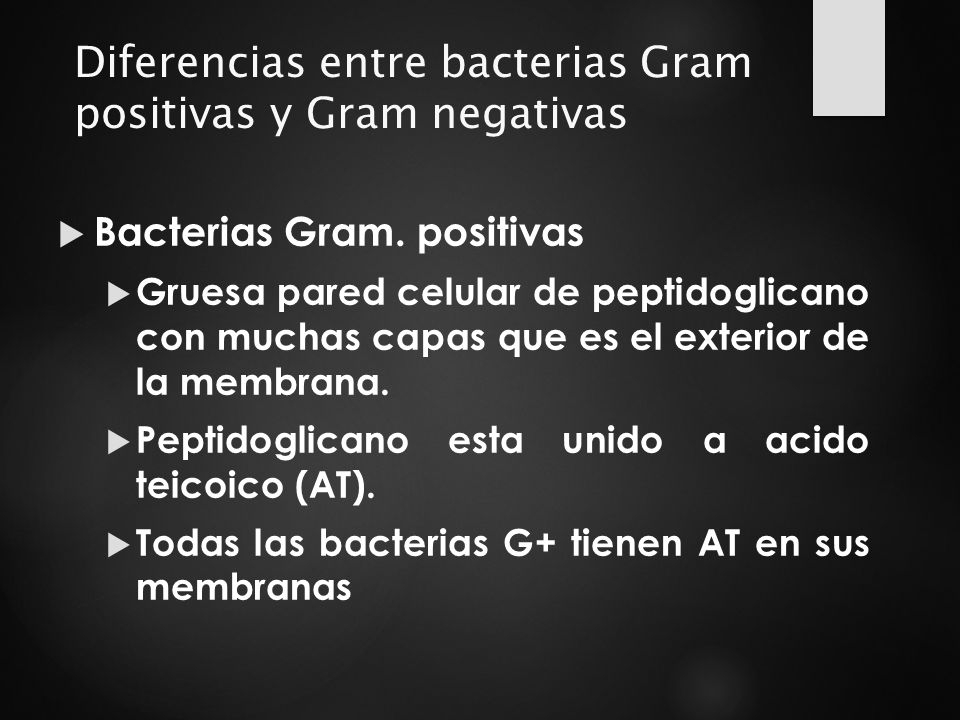 Diferencias entre bacterias Gram positivas y Gram negativas

Bacterias Gram. positivas

Gruesa pared celular de peptidoglicano con muchas capas que es el exterior de la membrana.

Peptidoglicano esta unido a acido teicoico (AT).

Todas las bacterias G+ tienen AT en sus membranas